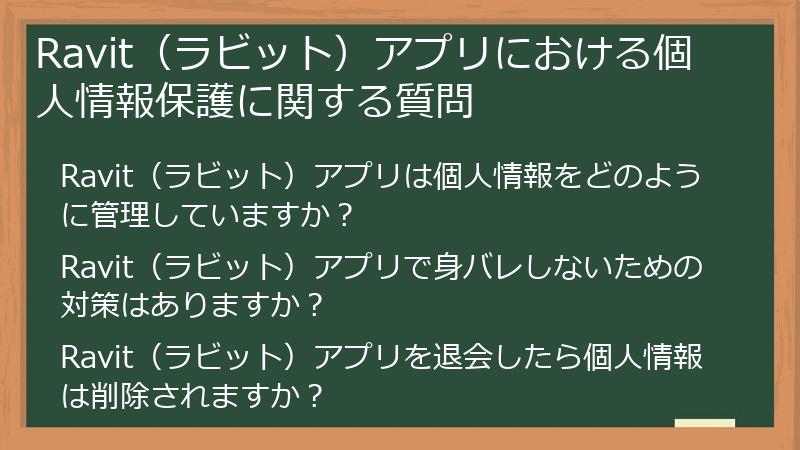 Ravit（ラビット）アプリにおける個人情報保護に関する質問

Ravit（ラビット）アプリは個人情報をどのように管理していますか？

Ravit（ラビット）アプリで身バレしないための対策はありますか？

Ravit（ラビット）アプリを退会したら個人情報は削除されますか？